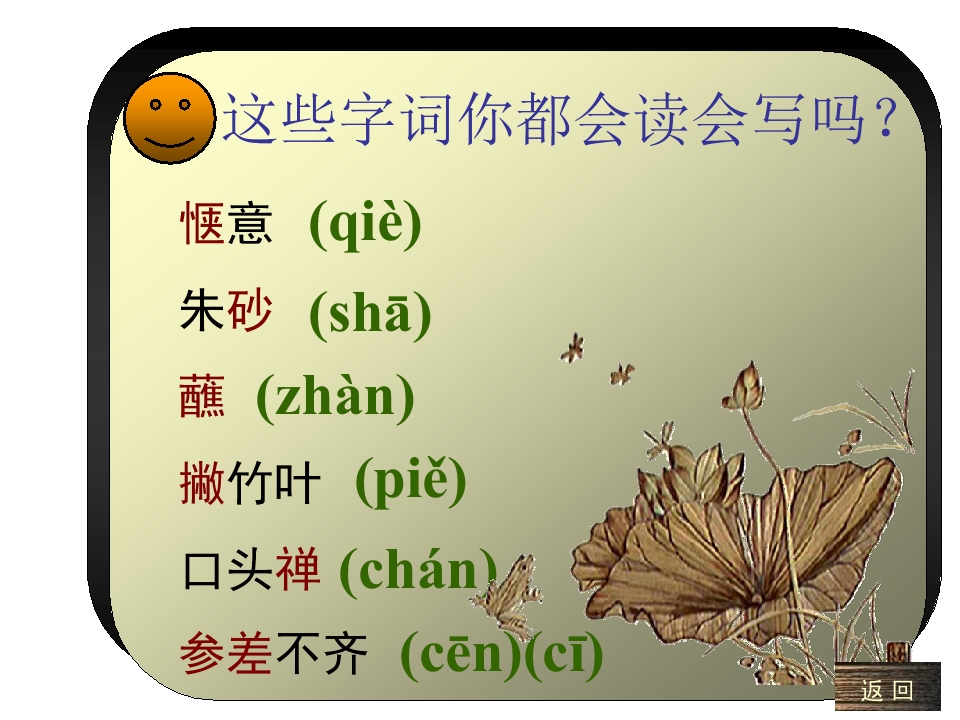 这些字词你都会读会写吗？

惬意 (qiè)

朱砂 (shā)

蘸 (zhàn)

撇竹叶 (piě)

口头禅 (chán)

参差不齐 (cēn)(cī)

返回